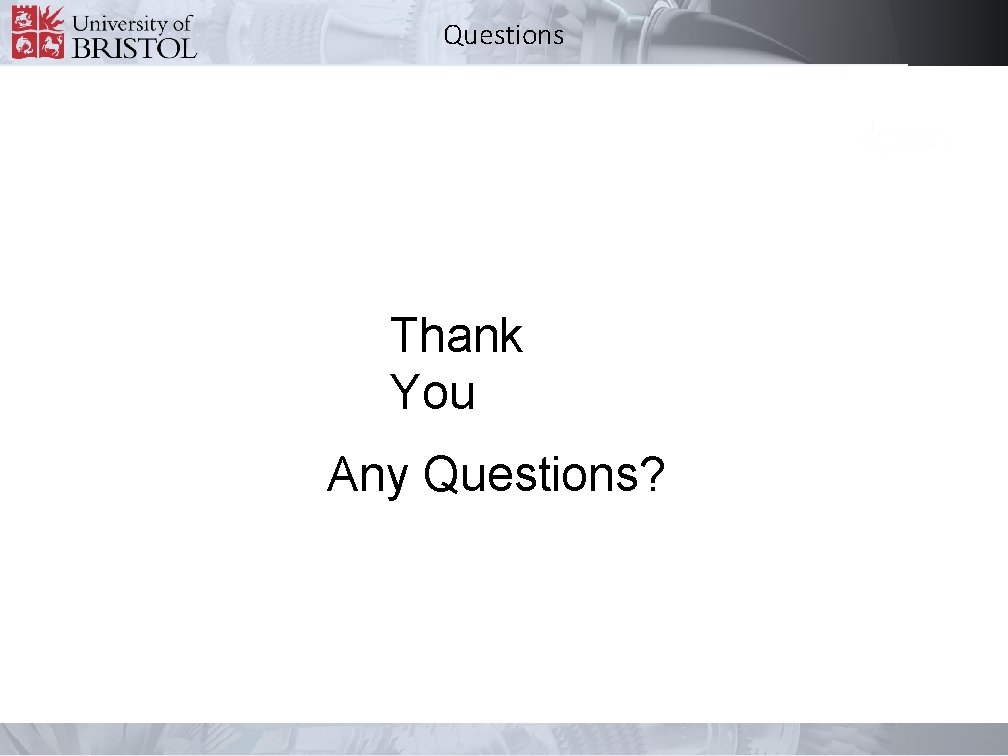 University of BRISTOL

Questions

Thank You

Any Questions?